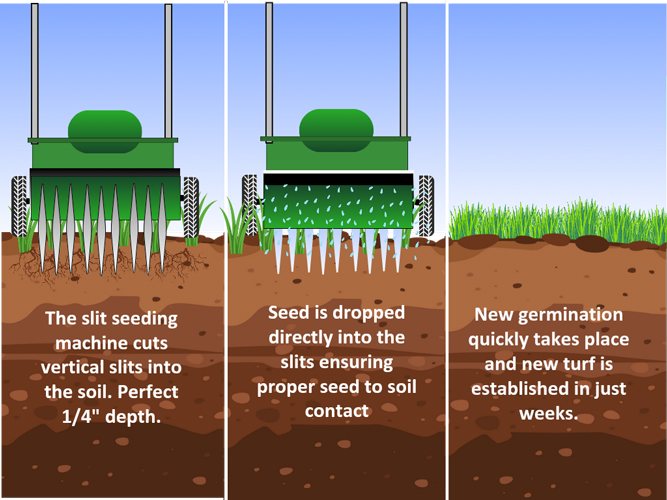 The slit seeding machine cuts vertical slits into the soil. Perfect 1/4" depth.

Seed is dropped directly into the slits ensuring proper seed to soil contact

New germination quickly takes place and new turf is established in just weeks.